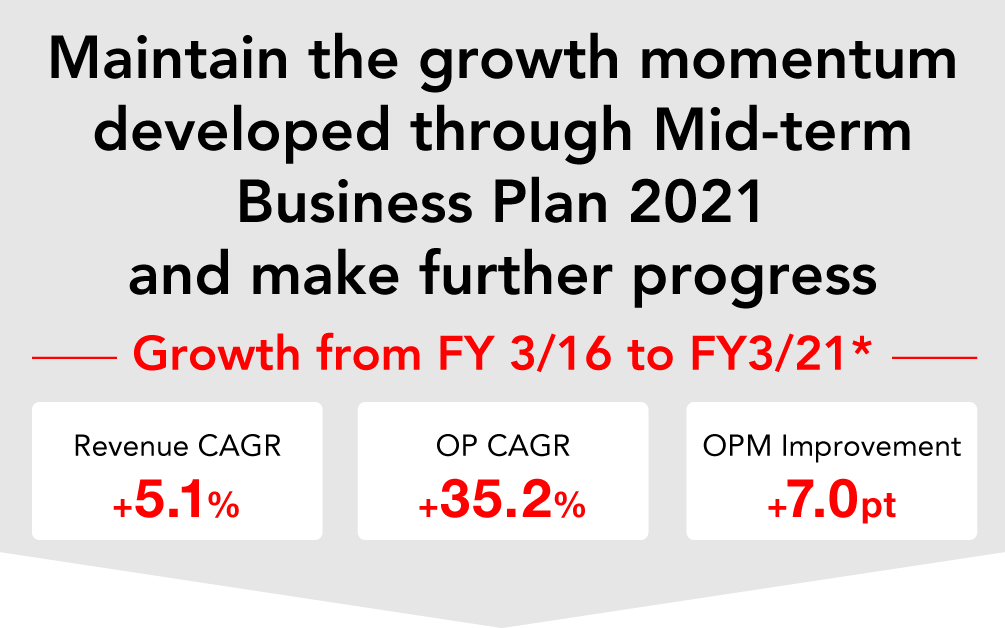 Maintain the growth momentum developed through Mid-term Business Plan 2021 and make further progress

Growth from FY 3/16 to FY3/21*

Revenue CAGR
+5.1%

OP CAGR
+35.2%

OPM Improvement
+7.0pt